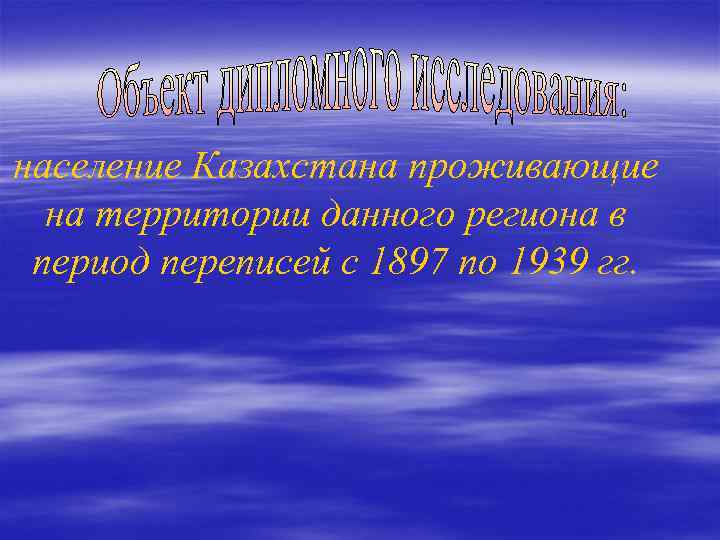 Объект дипломного исследования:

население Казахстана проживающие на территории данного региона в период переписей с 1897 по 1939 гг.